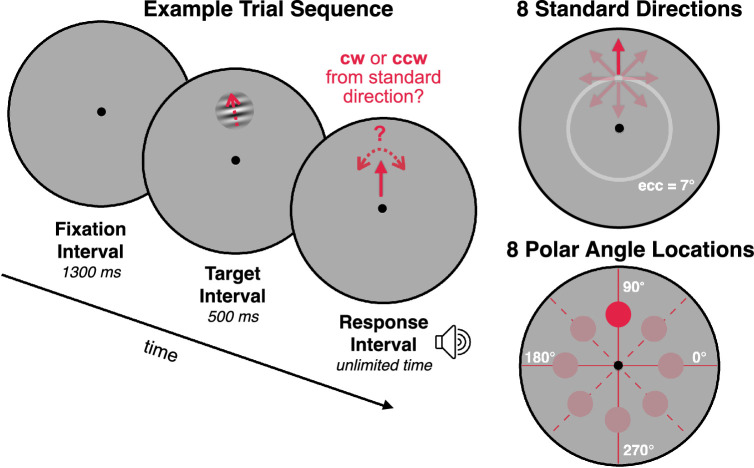 Example Trial Sequence

cw or ccw from standard direction?

?

Fixation Interval
1300 ms

Target Interval
500 ms

Response Interval
unlimited time

time

8 Standard Directions

ecc = 7°

8 Polar Angle Locations

90°

180°

0°

270°